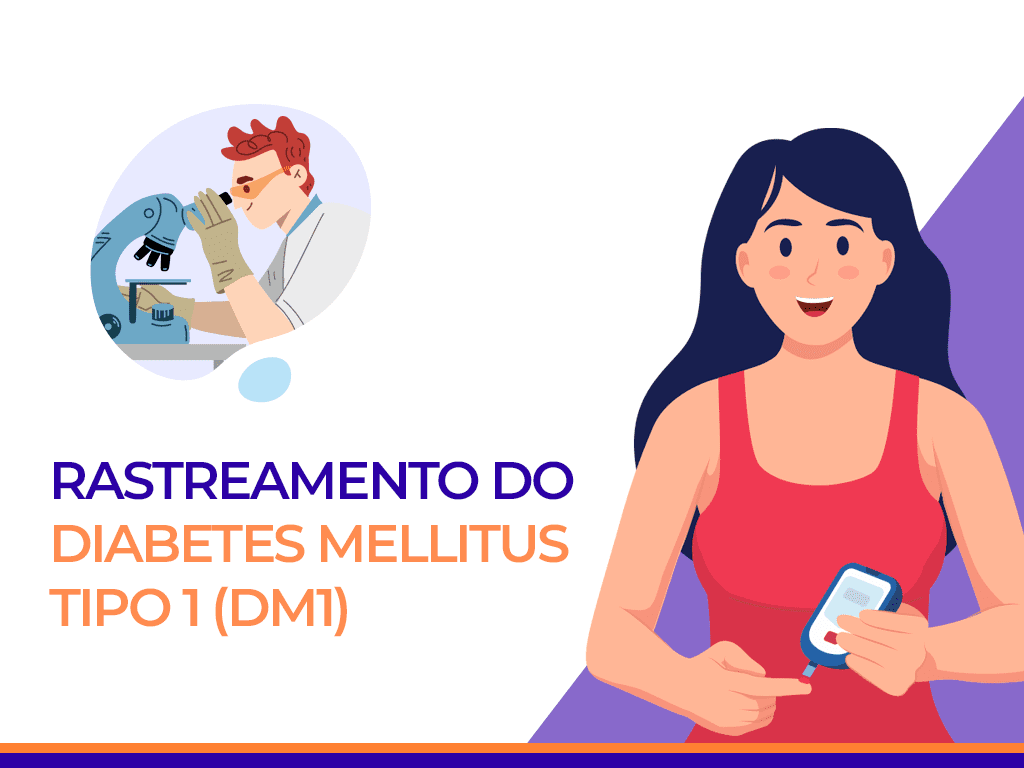 RASTREAMENTO DO DIABETES MELLITUS TIPO 1 (DM1)